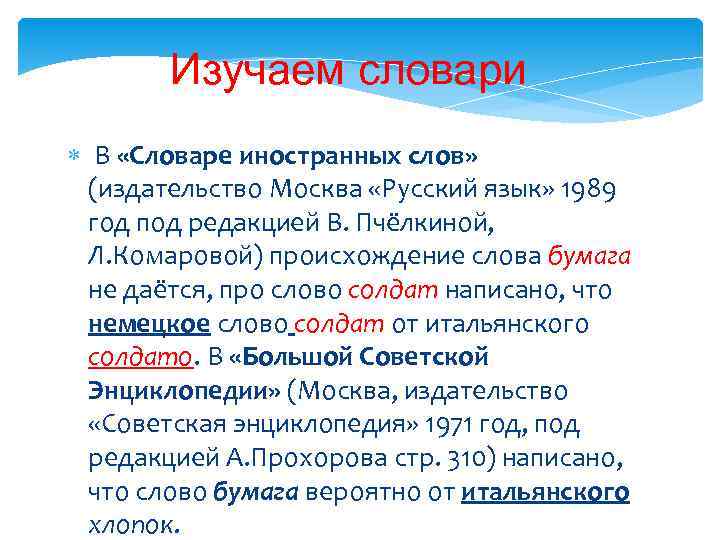 Изучаем словари

В «Словаре иностранных слов» (издательство Москва «Русский язык» 1989 год под редакцией В. Пчёлкиной, Л.Комаровой) происхождение слова бумага не даётся, про слово солдат написано, что немецкое слово солдат от итальянского солдато. В «Большой Советской Энциклопедии» (Москва, издательство «Советская энциклопедия» 1971 год, под редакцией А.Прохорова стр. 310) написано, что слово бумага вероятно от итальянского хлопок.